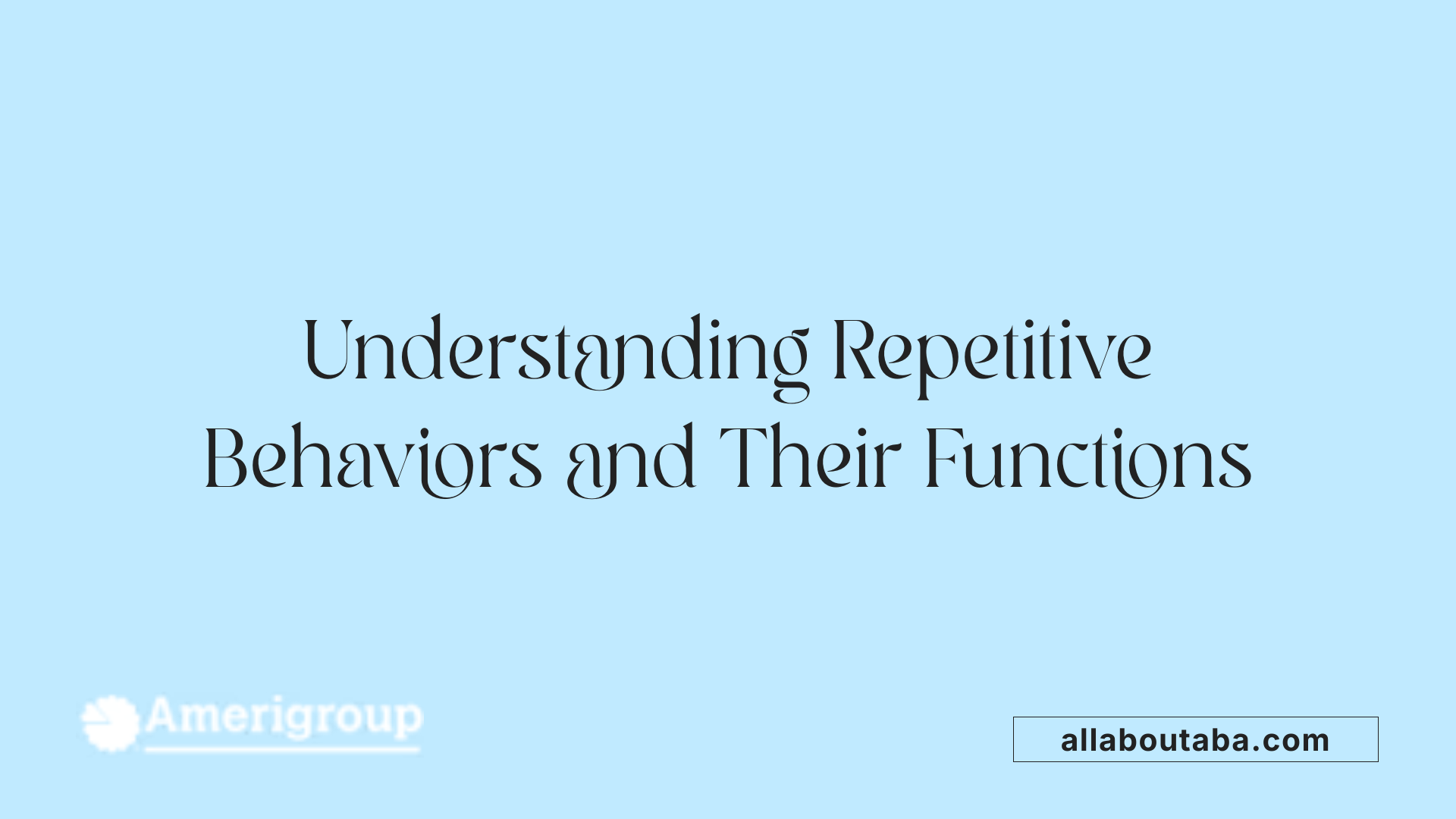 Understanding Repetitive Behaviors and Their Functions

Amerigroup

allaboutaba.com